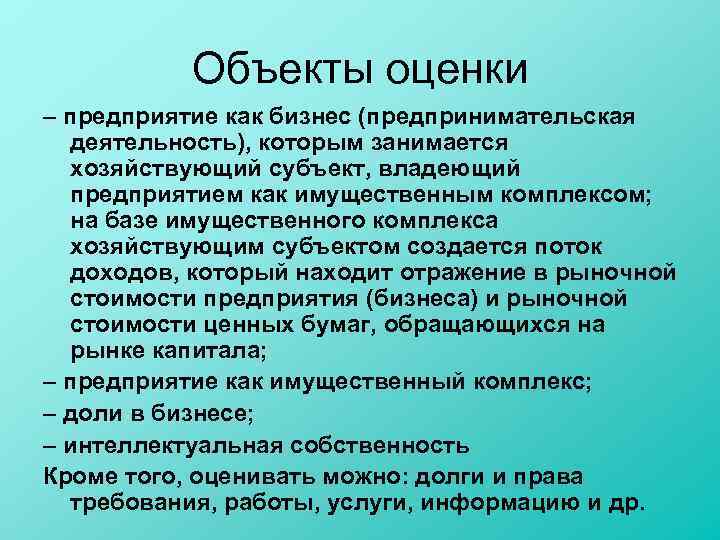 Объекты оценки

– предприятие как бизнес (предпринимательская деятельность), которым занимается хозяйствующий субъект, владеющий предприятием как имущественным комплексом; на базе имущественного комплекса хозяйствующим субъектом создается поток доходов, который находит отражение в рыночной стоимости предприятия (бизнеса) и рыночной стоимости ценных бумаг, обращающихся на рынке капитала;

– предприятие как имущественный комплекс;

– доли в бизнесе;

– интеллектуальная собственность

Кроме того, оценивать можно: долги и права требования, работы, услуги, информацию и др.